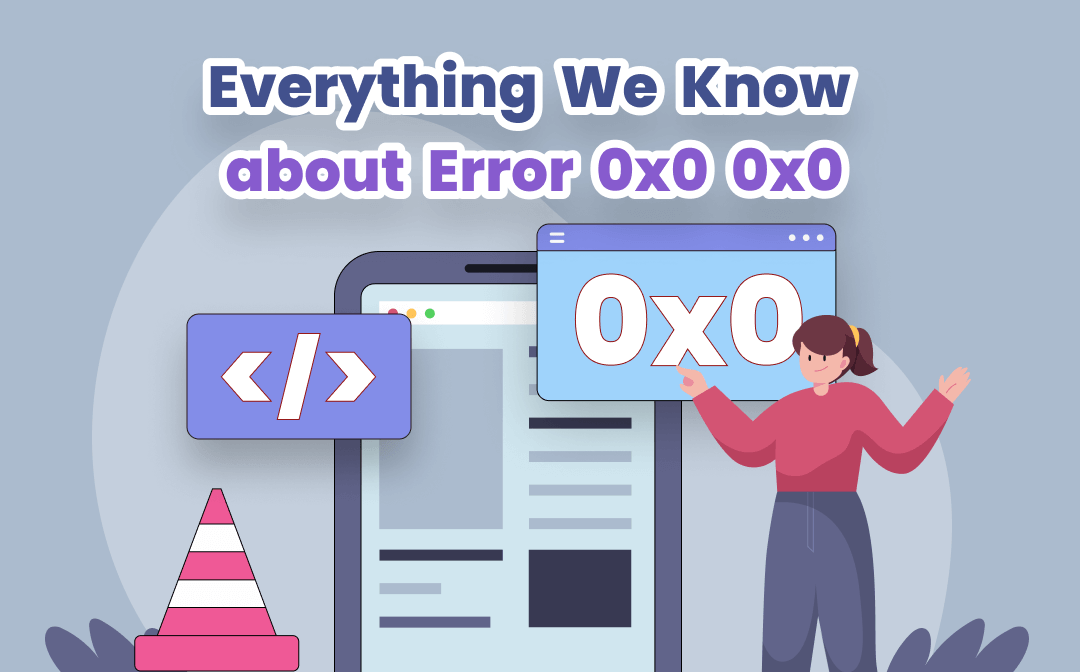 Everything We Know about Error 0x0 0x0

</>

0x0